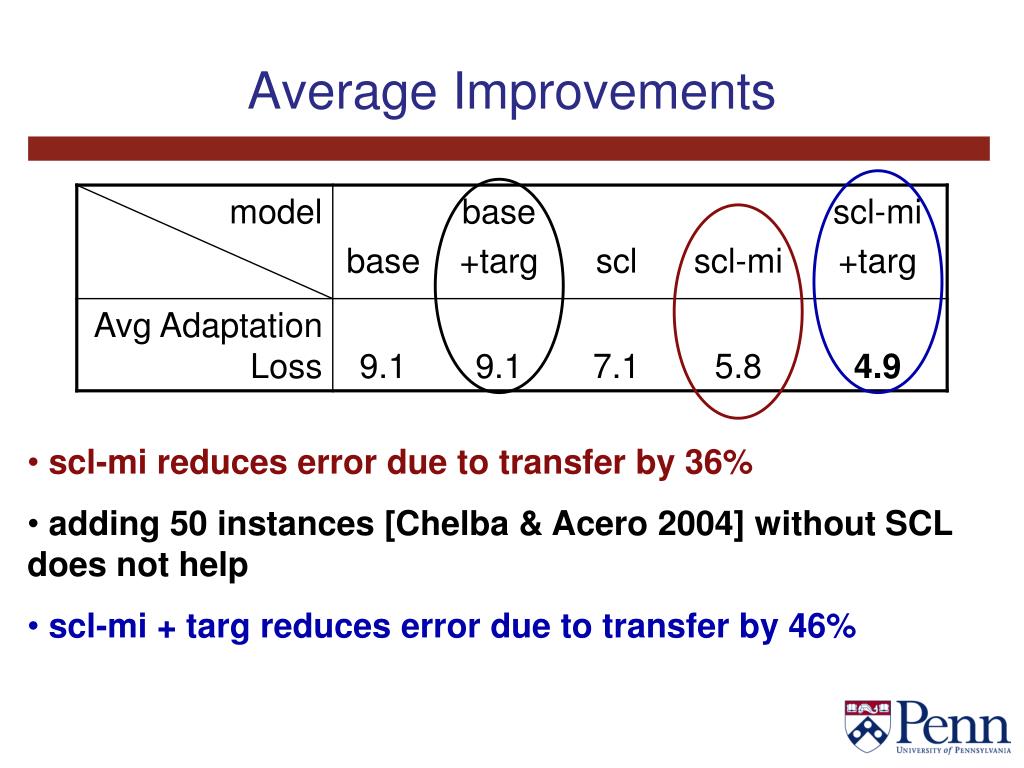 Average Improvements

| model | base | base +targ | scl | scl-mi | scl-mi +targ |
|---|---|---|---|---|---|
| Avg Adaptation Loss | 9.1 | 9.1 | 7.1 | 5.8 | **4.9** |

• scl-mi reduces error due to transfer by 36%

• adding 50 instances [Chelba & Acero 2004] without SCL does not help

• scl-mi + targ reduces error due to transfer by 46%

Penn
University of Pennsylvania